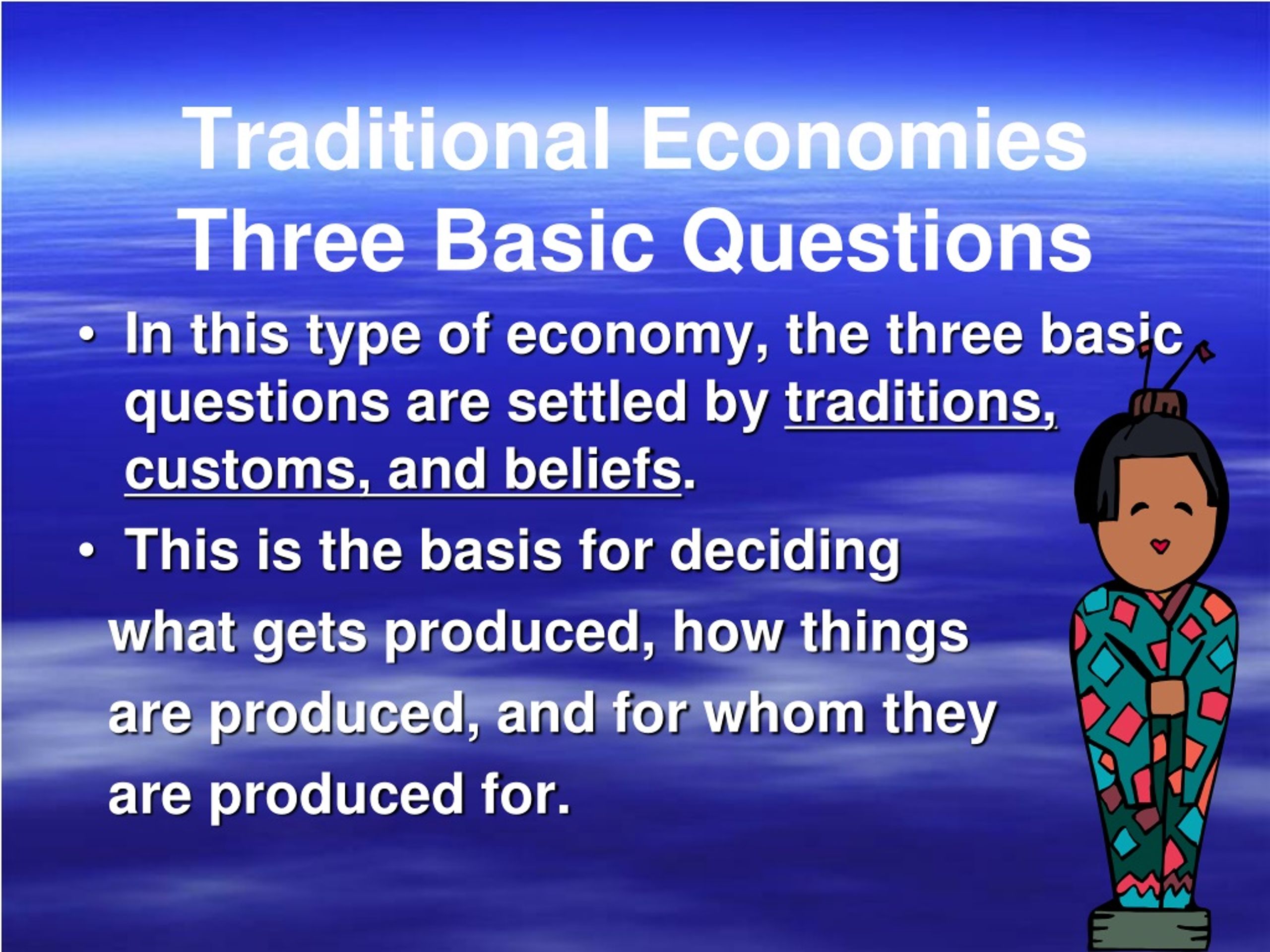 Traditional Economies
Three Basic Questions

• In this type of economy, the three basic questions are settled by traditions, customs, and beliefs.

• This is the basis for deciding what gets produced, how things are produced, and for whom they are produced for.